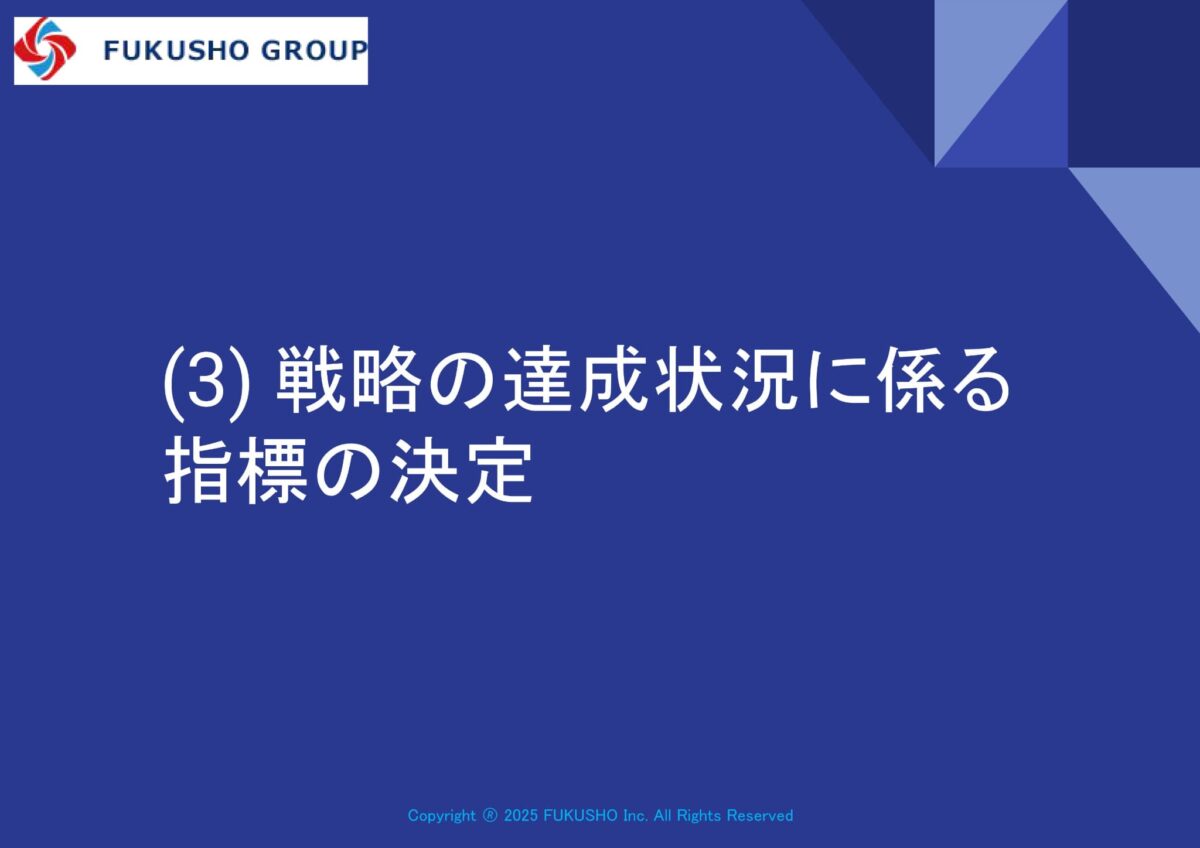 FUKUSHO GROUP

(3) 戦略の達成状況に係る指標の決定

Copyright ® 2025 FUKUSHO Inc. All Rights Reserved